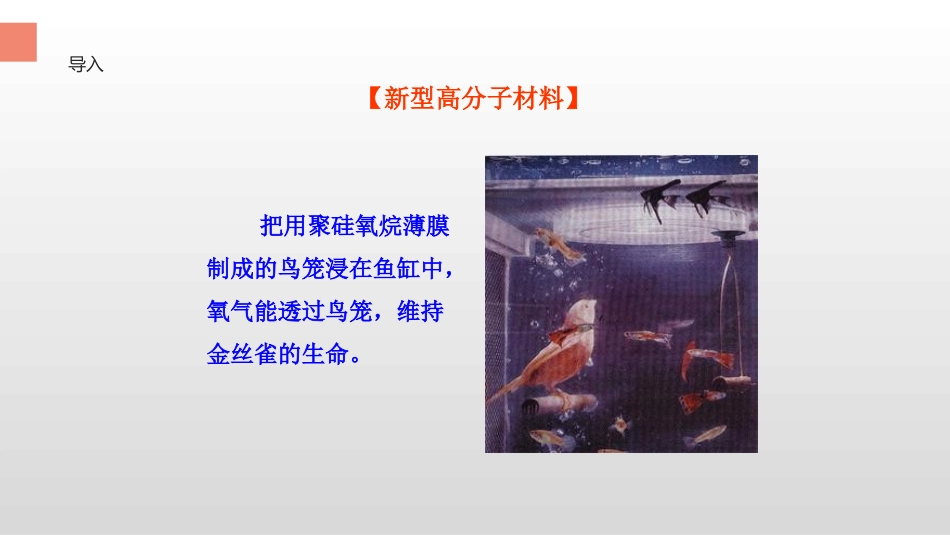 导入

【新型高分子材料】

把用聚硅氧烷薄膜制成的鸟笼浸在鱼缸中，氧气能透过鸟笼，维持金丝雀的生命。